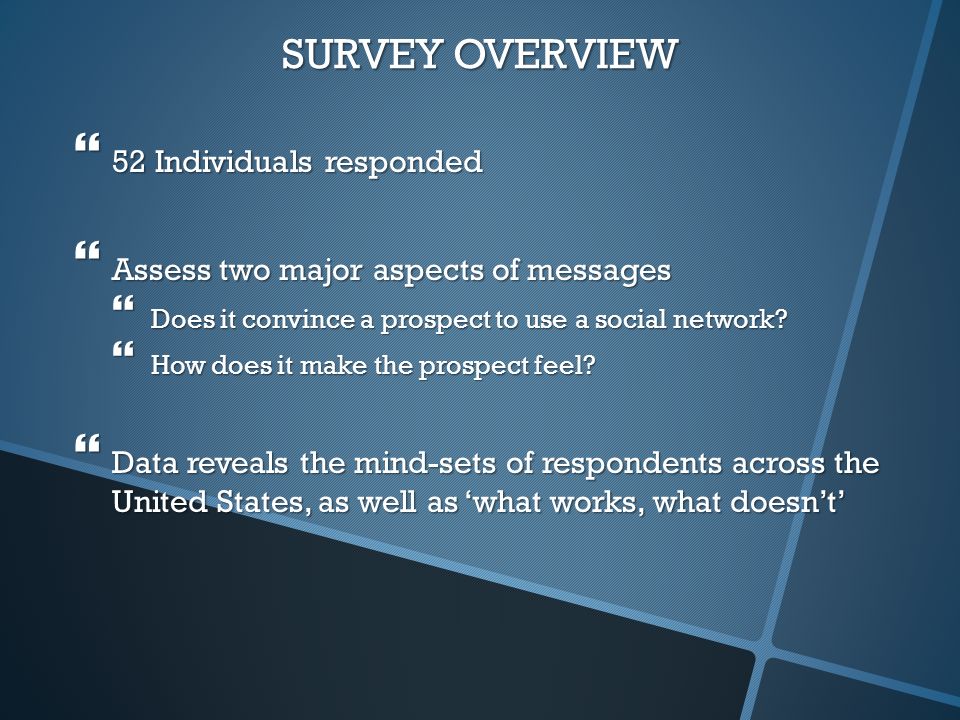 SURVEY OVERVIEW

“ 52 Individuals responded

“ Assess two major aspects of messages
“ Does it convince a prospect to use a social network?
“ How does it make the prospect feel?

“ Data reveals the mind-sets of respondents across the United States, as well as ‘what works, what doesn’t’